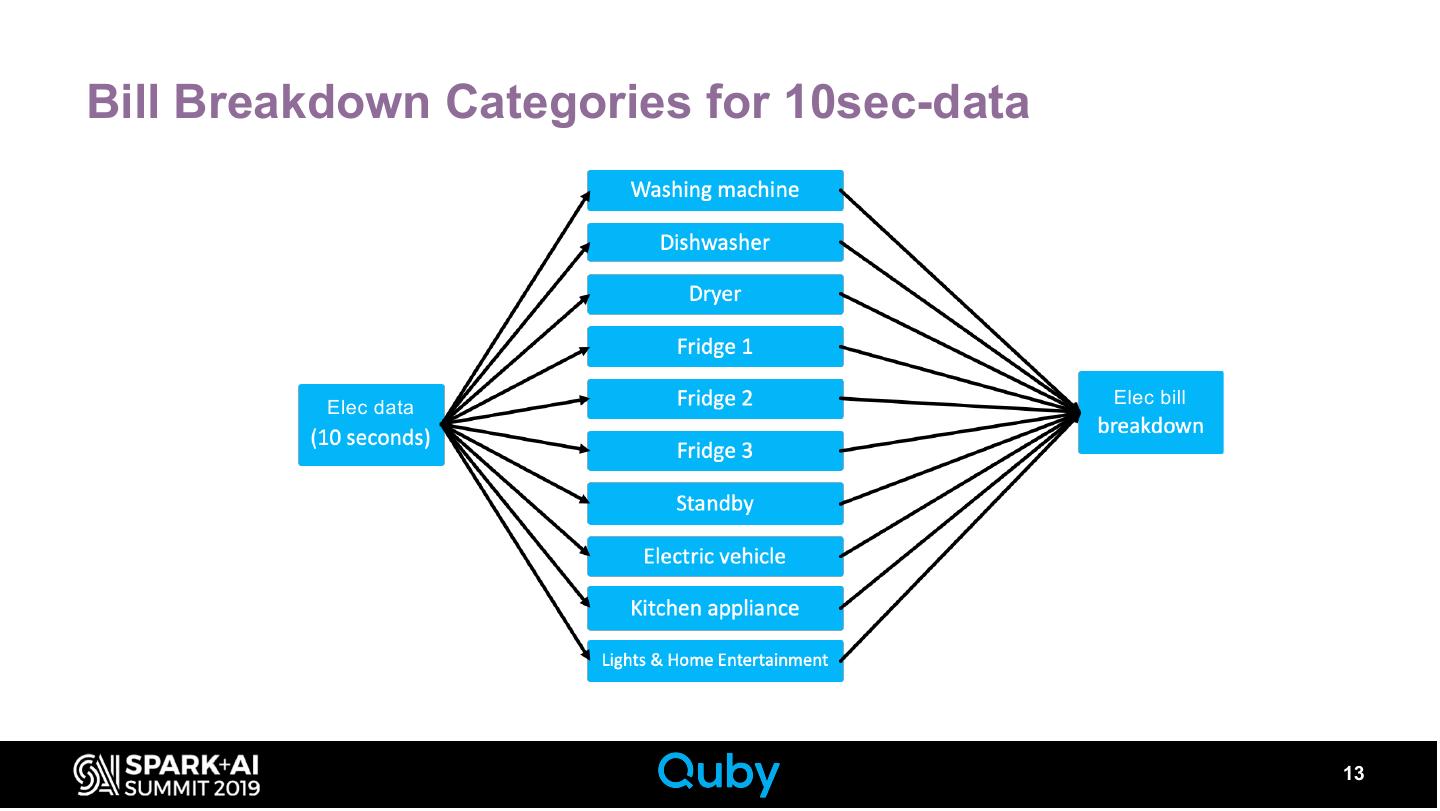 Bill Breakdown Categories for 10sec-data

Elec data
(10 seconds)

Washing machine

Dishwasher

Dryer

Fridge 1

Fridge 2

Fridge 3

Standby

Electric vehicle

Kitchen appliance

Lights & Home Entertainment

Elec bill
breakdown

SPARK+AI SUMMIT 2019

Quby

13